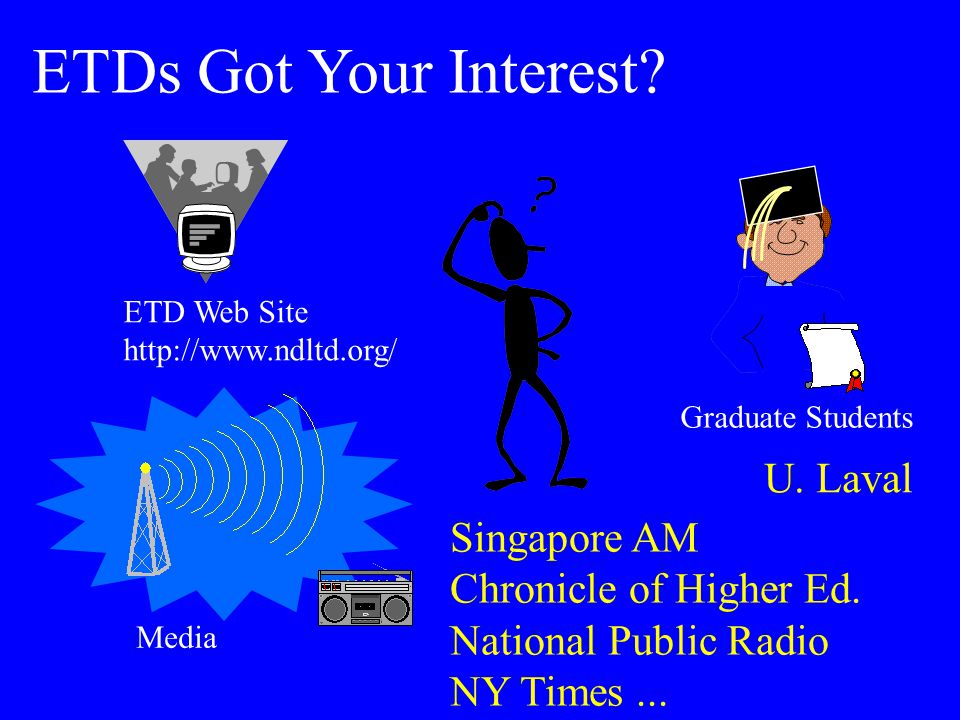 ETDs Got Your Interest?

ETD Web Site
http://www.ndltd.org/

?

Graduate Students

U. Laval

Media

Singapore AM
Chronicle of Higher Ed.
National Public Radio
NY Times ...